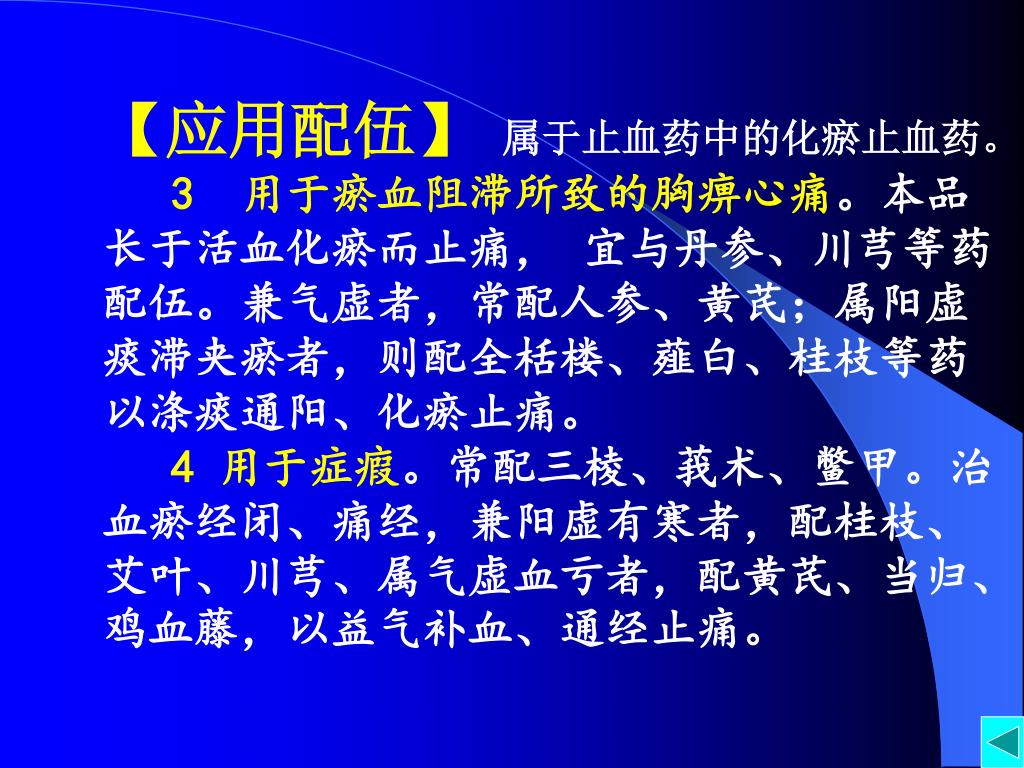 【应用配伍】 属于止血药中的化瘀止血药。

3 用于瘀血阻滞所致的胸痹心痛。本品长于活血化瘀而止痛， 宜与丹参、川芎等药配伍。兼气虚者，常配人参、黄芪；属阳虚痰滞夹瘀者，则配全栝楼、薤白、桂枝等药以涤痰通阳、化瘀止痛。

4 用于症瘕。常配三棱、莪术、鳖甲。治血瘀经闭、痛经，兼阳虚有寒者，配桂枝、艾叶、川芎、属气虚血亏者，配黄芪、当归、鸡血藤，以益气补血、通经止痛。